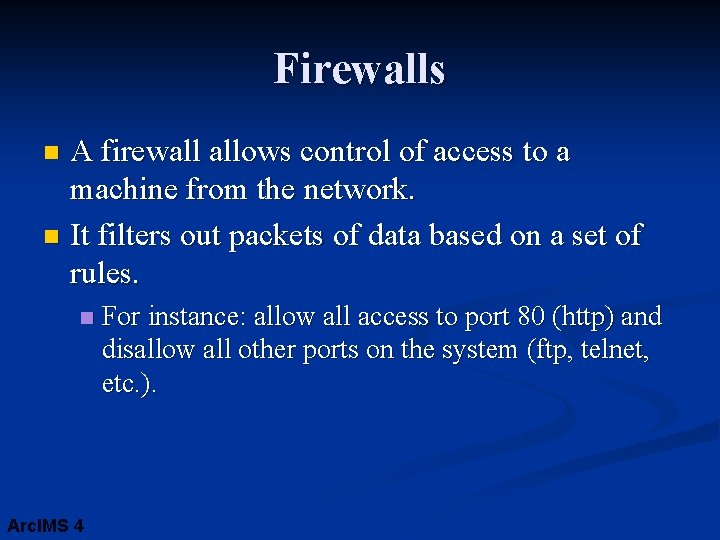 Firewalls

A firewall allows control of access to a machine from the network.

It filters out packets of data based on a set of rules.

For instance: allow all access to port 80 (http) and disallow all other ports on the system (ftp, telnet, etc.).

ArcIMS 4